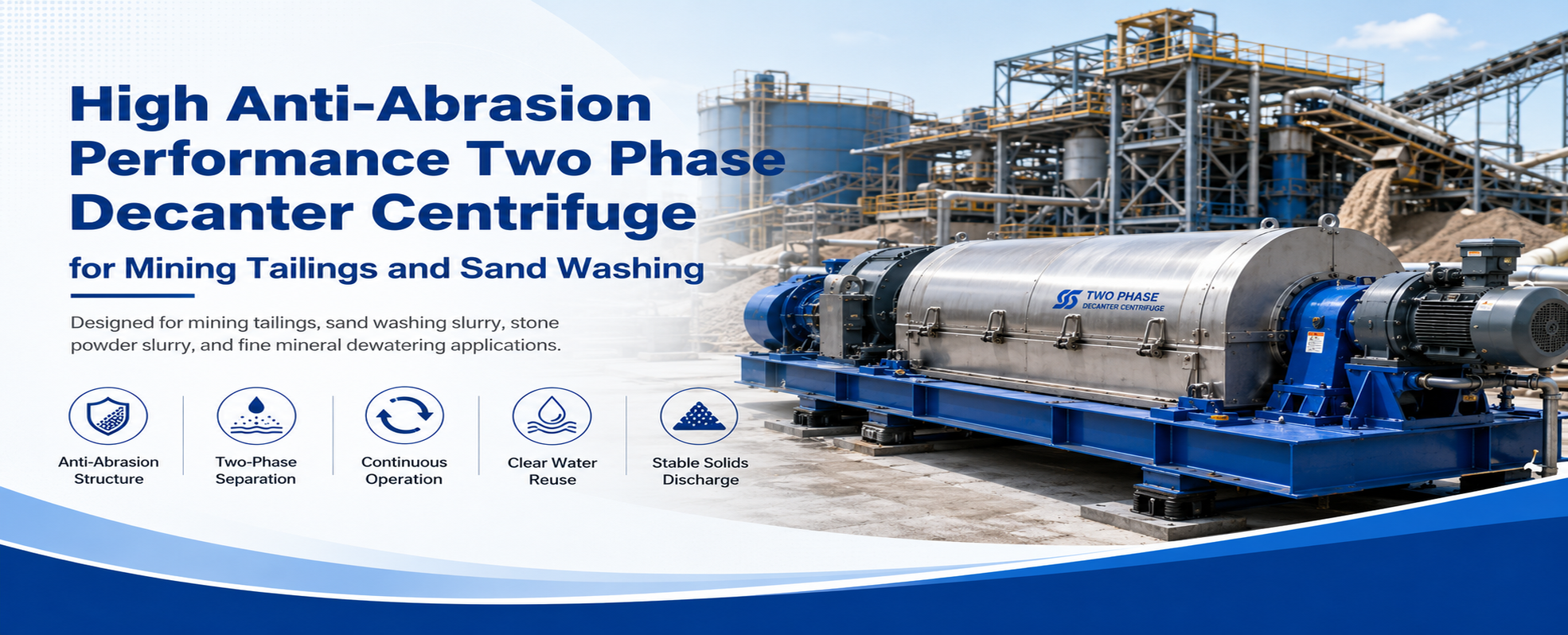 High Anti-Abrasion Performance Two Phase Decanter Centrifuge

for Mining Tailings and Sand Washing

Designed for mining tailings, sand washing slurry, stone powder slurry, and fine mineral dewatering applications.

Anti-Abrasion Structure

Two-Phase Separation

Continuous Operation

Clear Water Reuse

Stable Solids Discharge

TWO PHASE
DECANTER CENTRIFUGE